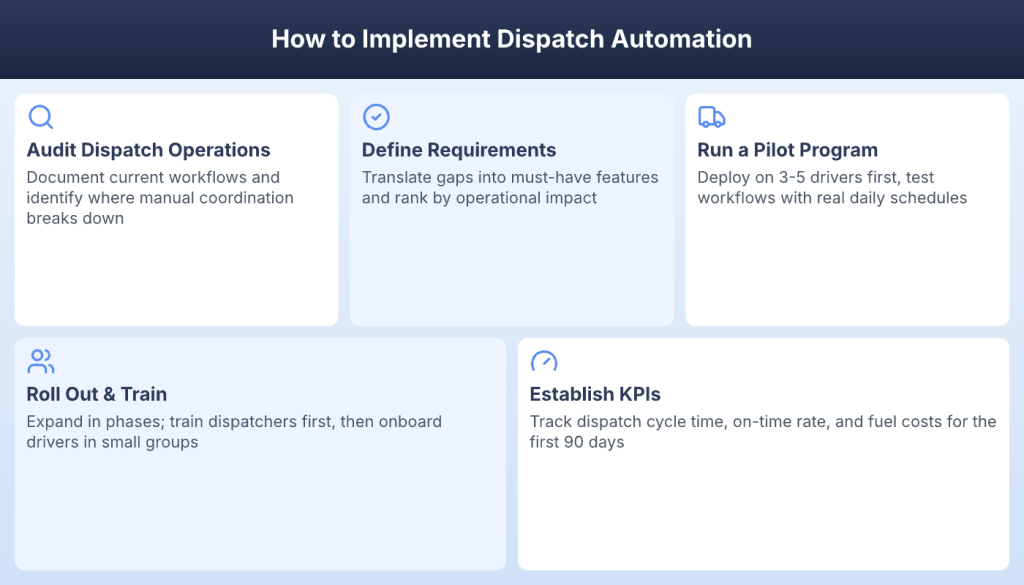 How to Implement Dispatch Automation

Audit Dispatch Operations
Document current workflows and identify where manual coordination breaks down

Define Requirements
Translate gaps into must-have features and rank by operational impact

Run a Pilot Program
Deploy on 3-5 drivers first, test workflows with real daily schedules

Roll Out & Train
Expand in phases; train dispatchers first, then onboard drivers in small groups

Establish KPIs
Track dispatch cycle time, on-time rate, and fuel costs for the first 90 days